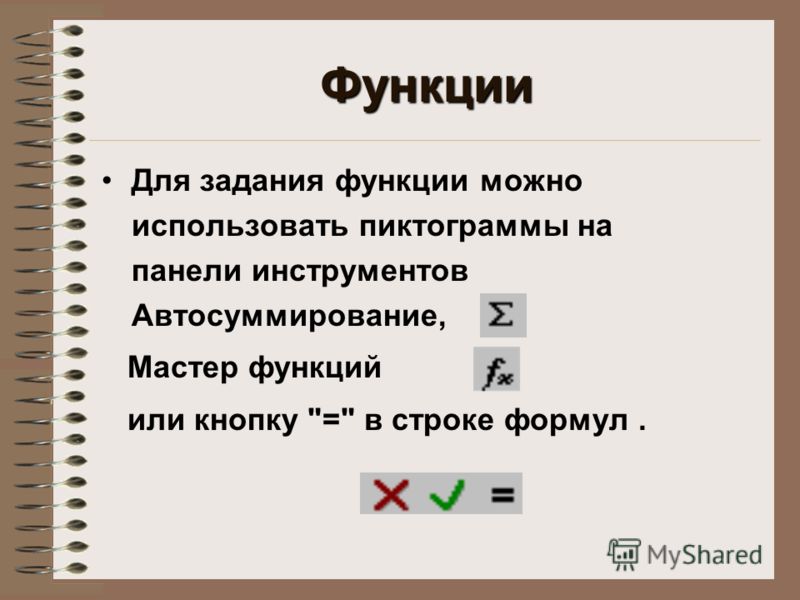 Функции

• Для задания функции можно использовать пиктограммы на панели инструментов Автосуммирование, $\Sigma$

Мастер функций $f_x$

или кнопку "=" в строке формул .

=

MyShared